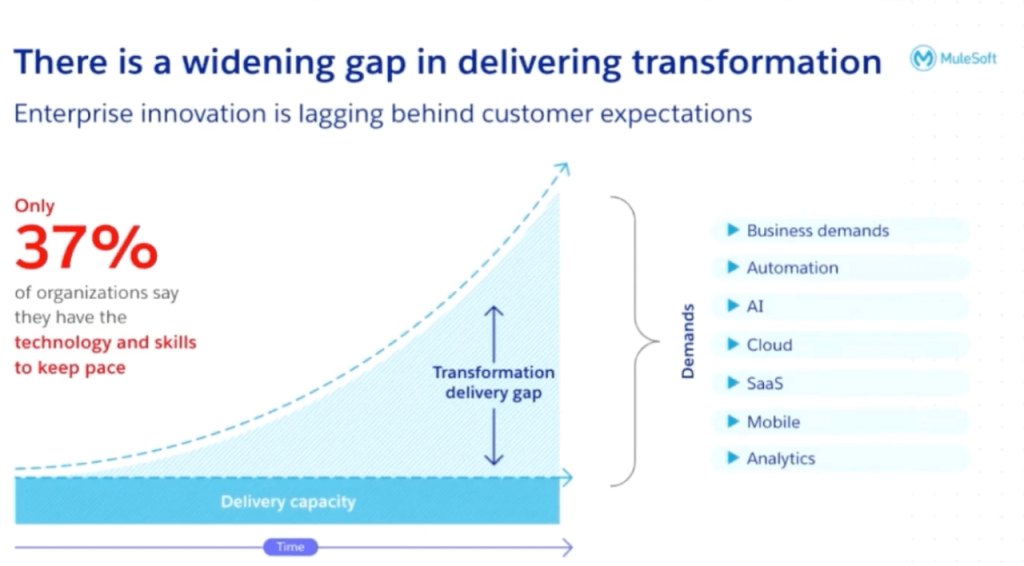 There is a widening gap in delivering transformation

MuleSoft

Enterprise innovation is lagging behind customer expectations

Only
37%
of organizations say they have the technology and skills to keep pace

Transformation delivery gap

Delivery capacity

Time

Demands

Business demands
Automation
AI
Cloud
SaaS
Mobile
Analytics